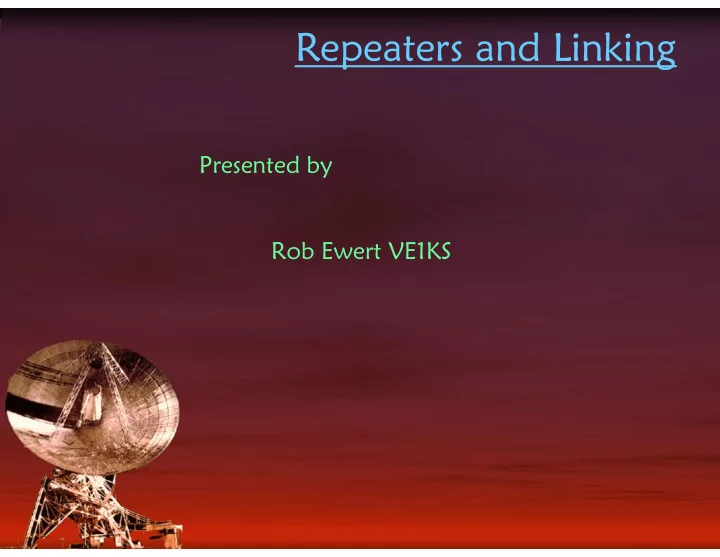 Repeaters and Linking

Presented by

Rob Ewert VE1KS